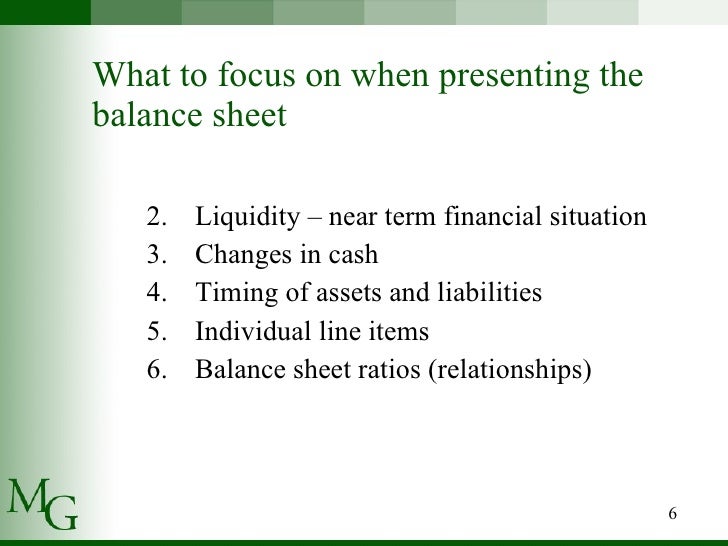 What to focus on when presenting the balance sheet

2. Liquidity – near term financial situation
3. Changes in cash
4. Timing of assets and liabilities
5. Individual line items
6. Balance sheet ratios (relationships)

MG

6